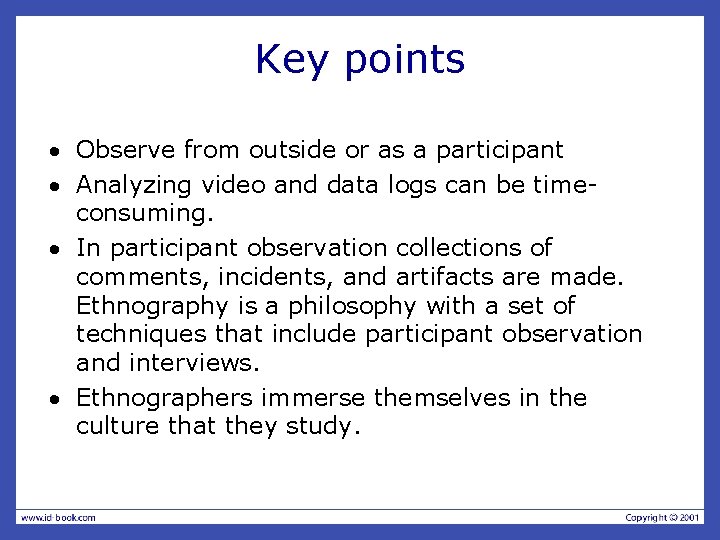 Key points

• Observe from outside or as a participant
• Analyzing video and data logs can be time-consuming.
• In participant observation collections of comments, incidents, and artifacts are made. Ethnography is a philosophy with a set of techniques that include participant observation and interviews.
• Ethnographers immerse themselves in the culture that they study.

www.id-book.com
Copyright © 2001